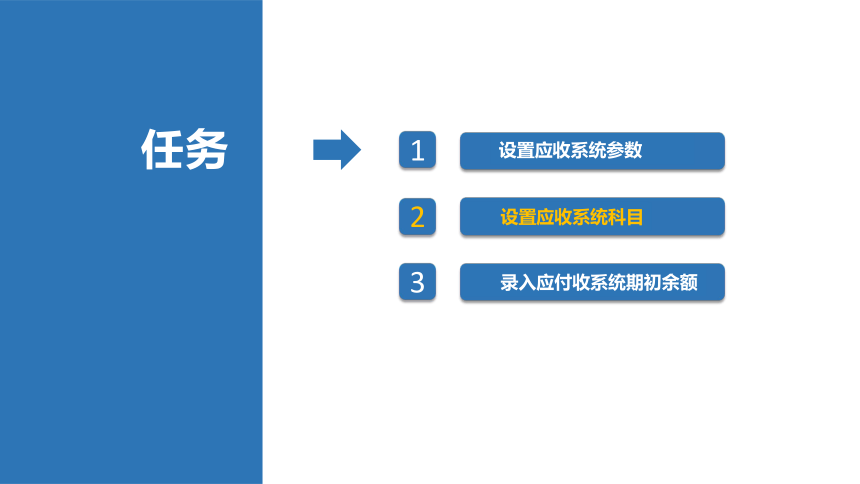 任务

1 设置应收系统参数

2 设置应收系统科目

3 录入应付收系统期初余额